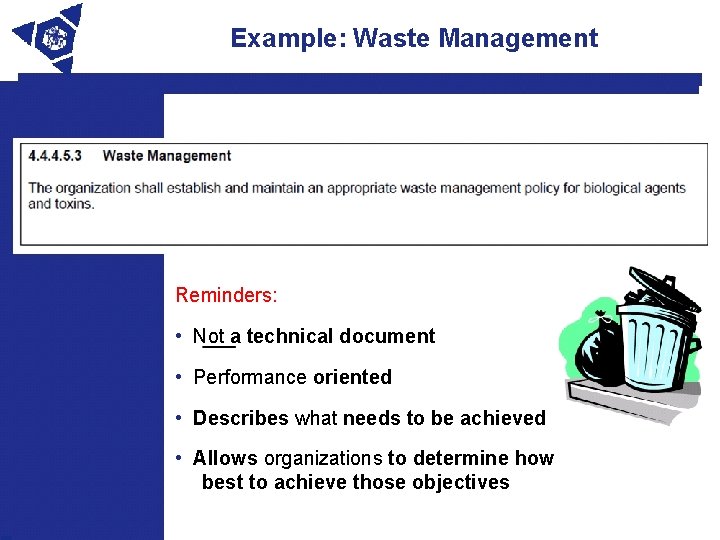 Example: Waste Management

4.4.4.5.3 Waste Management

The organization shall establish and maintain an appropriate waste management policy for biological agents and toxins.

Reminders:

• Not a technical document

• Performance oriented

• Describes what needs to be achieved

• Allows organizations to determine how best to achieve those objectives